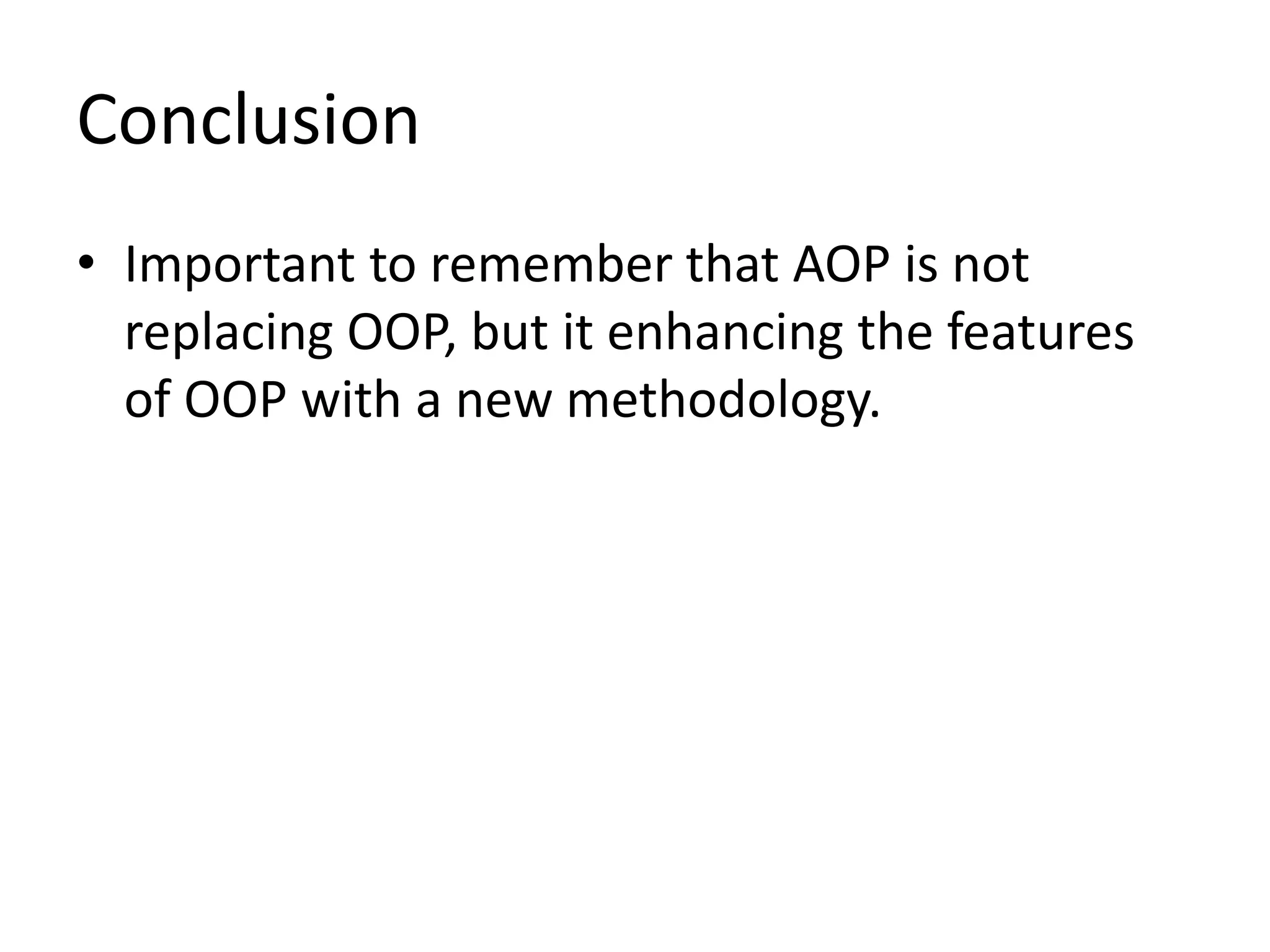 Conclusion

• Important to remember that AOP is not replacing OOP, but it enhancing the features of OOP with a new methodology.